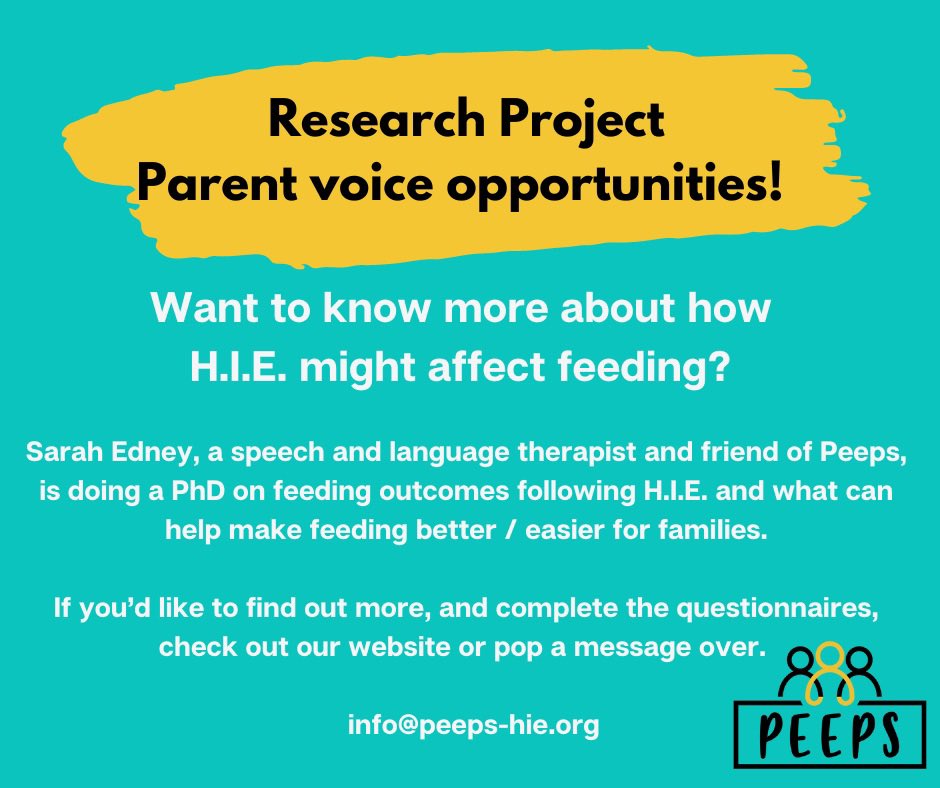 Research Project
Parent voice opportunities!

Want to know more about how H.I.E. might affect feeding?

Sarah Edney, a speech and language therapist and friend of Peeps, is doing a PhD on feeding outcomes following H.I.E. and what can help make feeding better / easier for families.

If you'd like to find out more, and complete the questionnaires, check out our website or pop a message over.

info@peeps-hie.org

PEEPS